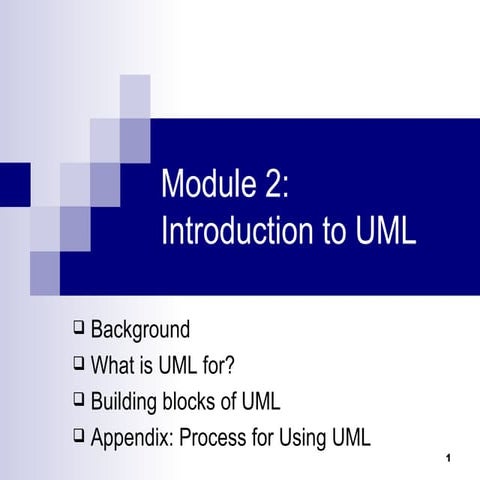 Module 2:
Introduction to UML

❑ Background
❑ What is UML for?
❑ Building blocks of UML
❑ Appendix: Process for Using UML

1